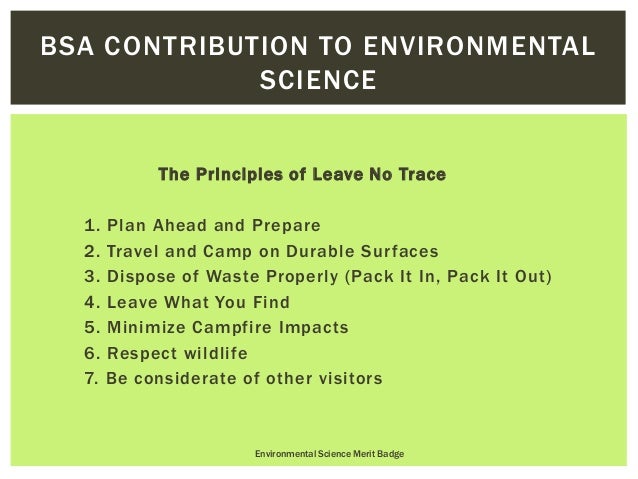 BSA CONTRIBUTION TO ENVIRONMENTAL SCIENCE

The Principles of Leave No Trace

1. Plan Ahead and Prepare
2. Travel and Camp on Durable Surfaces
3. Dispose of Waste Properly (Pack It In, Pack It Out)
4. Leave What You Find
5. Minimize Campfire Impacts
6. Respect wildlife
7. Be considerate of other visitors

Environmental Science Merit Badge